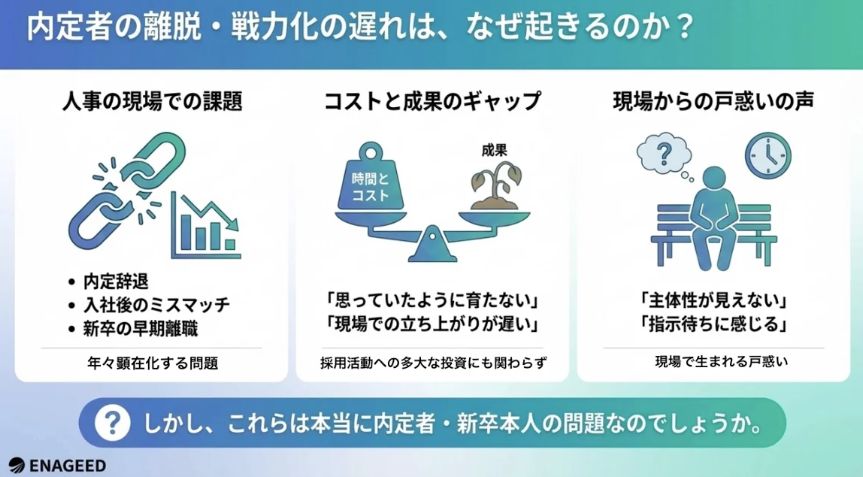 内定者の離脱・戦力化の遅れは、なぜ起きるのか？

人事の現場での課題

• 内定辞退
• 入社後のミスマッチ
• 新卒の早期離職

年々顕在化する問題

コストと成果のギャップ

時間とコスト

成果

「思っていたように育たない」
「現場での立ち上がりが遅い」

採用活動への多大な投資にも関わらず

現場からの戸惑いの声

?

「主体性が見えない」
「指示待ちに感じる」

現場で生まれる戸惑い

? しかし、これらは本当に内定者・新卒本人の問題なのでしょうか。

ENAGEED